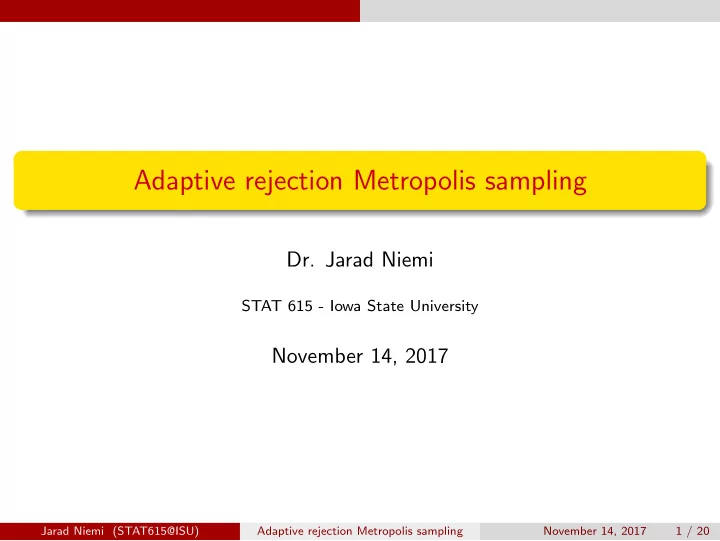 Adaptive rejection Metropolis sampling

Dr. Jarad Niemi

STAT 615 - Iowa State University

November 14, 2017

Jarad Niemi (STAT615@ISU) Adaptive rejection Metropolis sampling November 14, 2017 1 / 20